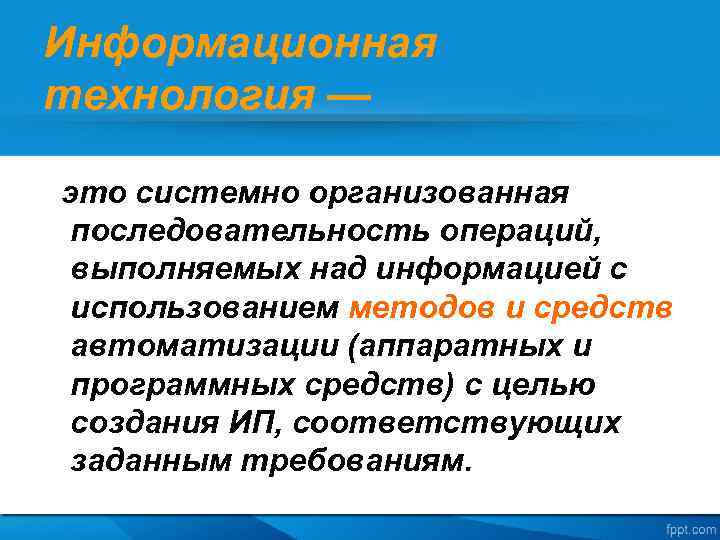 Информационная технология —

это системно организованная последовательность операций, выполняемых над информацией с использованием методов и средств автоматизации (аппаратных и программных средств) с целью создания ИП, соответствующих заданным требованиям.

fppt.com